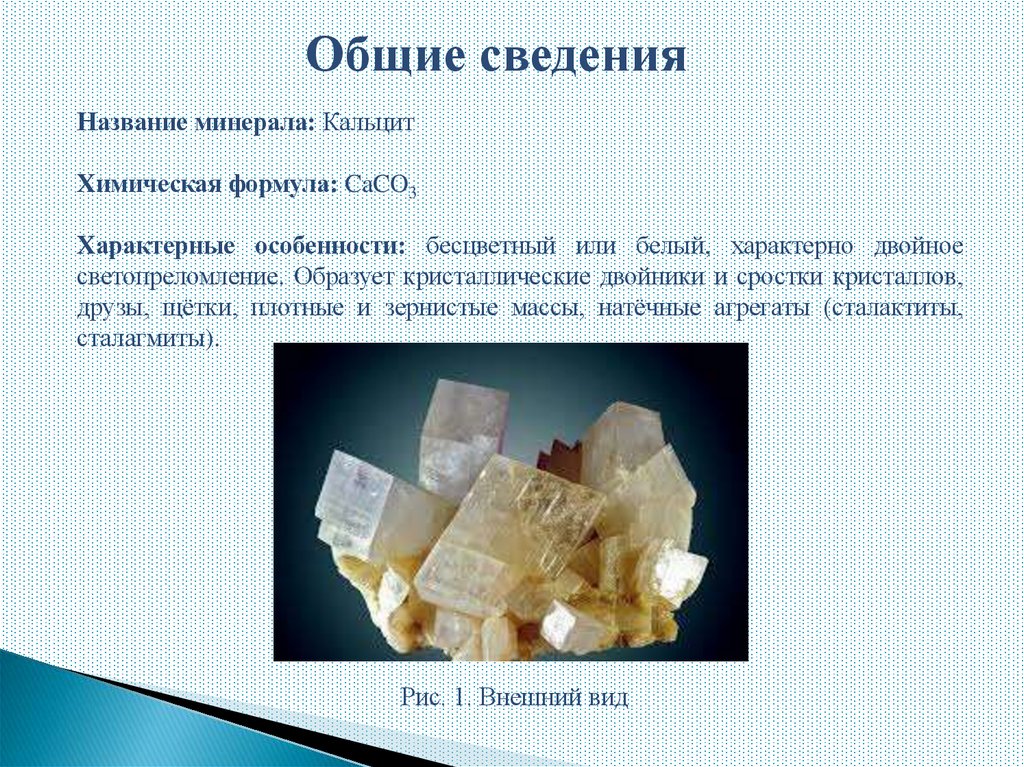 Общие сведения

Название минерала: Кальцит

Химическая формула: $CaCO_3$

Характерные особенности: бесцветный или белый, характерно двойное светопреломление. Образует кристаллические двойники и сростки кристаллов, друзы, щётки, плотные и зернистые массы, натёчные агрегаты (сталактиты, сталагмиты).

Рис. 1. Внешний вид